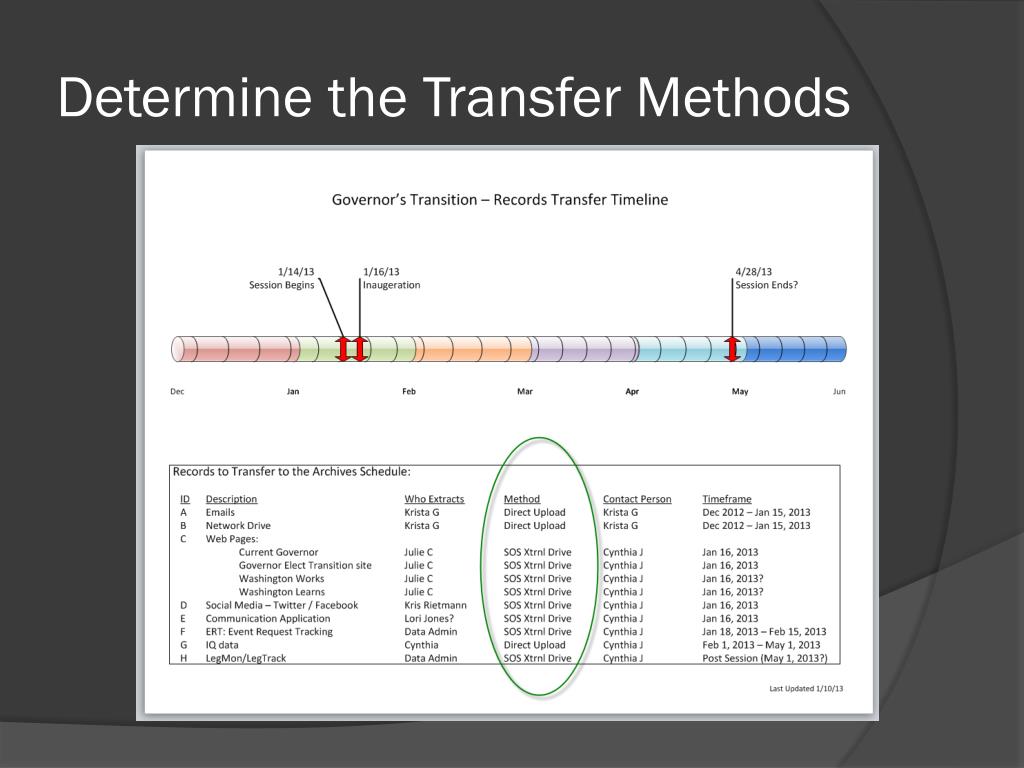 Determine the Transfer Methods

Governor's Transition – Records Transfer Timeline

1/14/13
Session Begins

1/16/13
Inaugeration

4/28/13
Session Ends?

Dec Jan Feb Mar Apr May Jun

Records to Transfer to the Archives Schedule:

| ID | Description | Who Extracts | Method | Contact Person | Timeframe |
|---|---|---|---|---|---|
| A | Emails | Krista G | Direct Upload | Krista G | Dec 2012 – Jan 15, 2013 |
| B | Network Drive | Krista G | Direct Upload | Krista G | Dec 2012 – Jan 15, 2013 |
| C | Web Pages: | | | | |
| | Current Governor | Julie C | SOS Xtrnl Drive | Cynthia J | Jan 16, 2013 |
| | Governor Elect Transition site | Julie C | SOS Xtrnl Drive | Cynthia J | Jan 16, 2013 |
| | Washington Works | Julie C | SOS Xtrnl Drive | Cynthia J | Jan 16, 2013? |
| | Washington Learns | Julie C | SOS Xtrnl Drive | Cynthia J | Jan 16, 2013? |
| D | Social Media – Twitter / Facebook | Kris Rietmann | SOS Xtrnl Drive | Cynthia J | Jan 16, 2013 |
| E | Communication Application | Lori Jones? | SOS Xtrnl Drive | Cynthia J | Jan 16, 2013 |
| F | ERT: Event Request Tracking | Data Admin | SOS Xtrnl Drive | Cynthia J | Jan 18, 2013 – Feb 15, 2013 |
| G | IQ data | Cynthia | Direct Upload | Cynthia J | Feb 1, 2013 – May 1, 2013 |
| H | LegMon/LegTrack | Data Admin | SOS Xtrnl Drive | Cynthia J | Post Session (May 1, 2013?) |

Last Updated 1/10/13